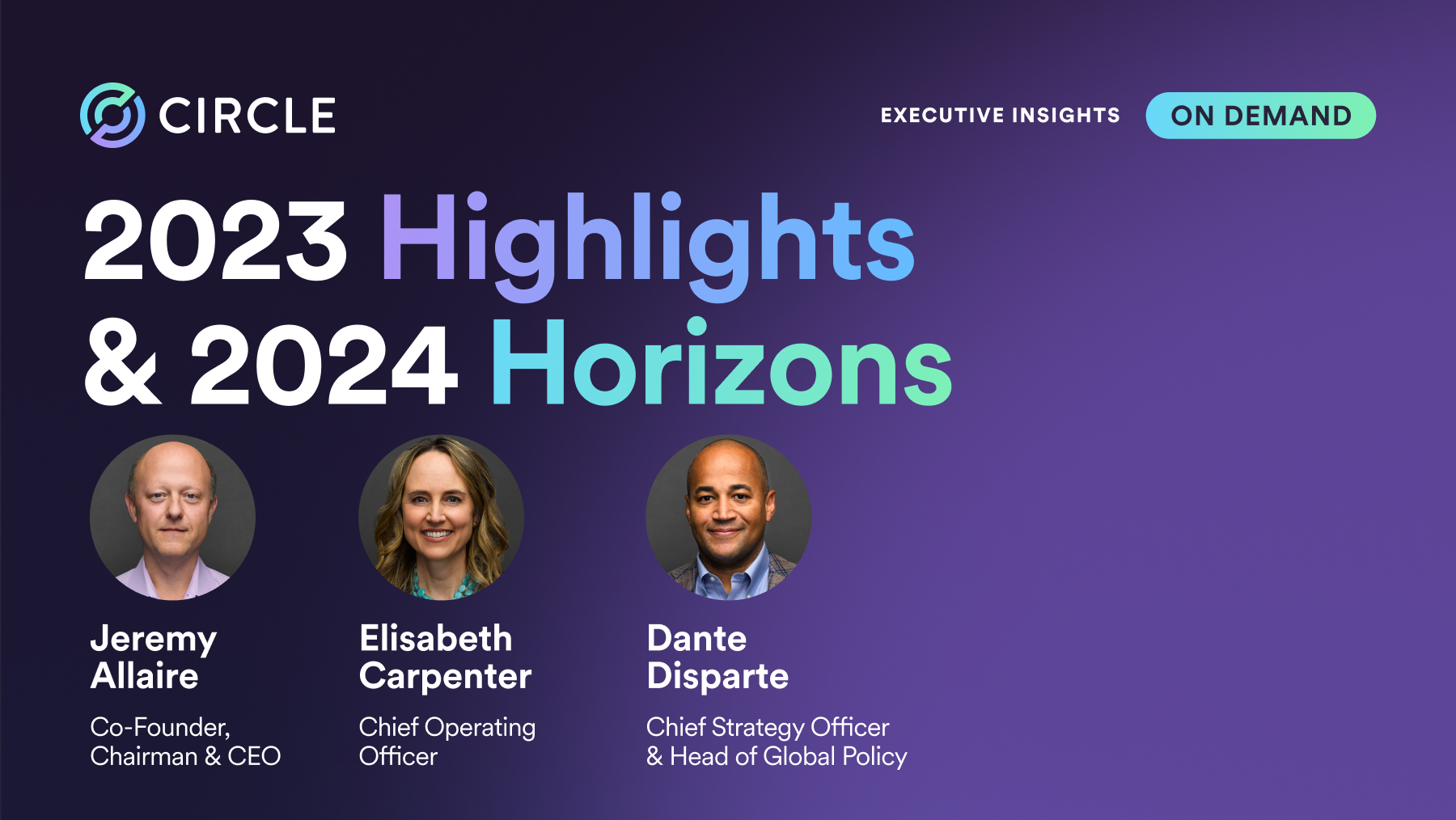 CIRCLE

EXECUTIVE INSIGHTS ON DEMAND

2023 Highlights & 2024 Horizons

Jeremy Allaire
Co-Founder, Chairman & CEO

Elisabeth Carpenter
Chief Operating Officer

Dante Disparte
Chief Strategy Officer & Head of Global Policy